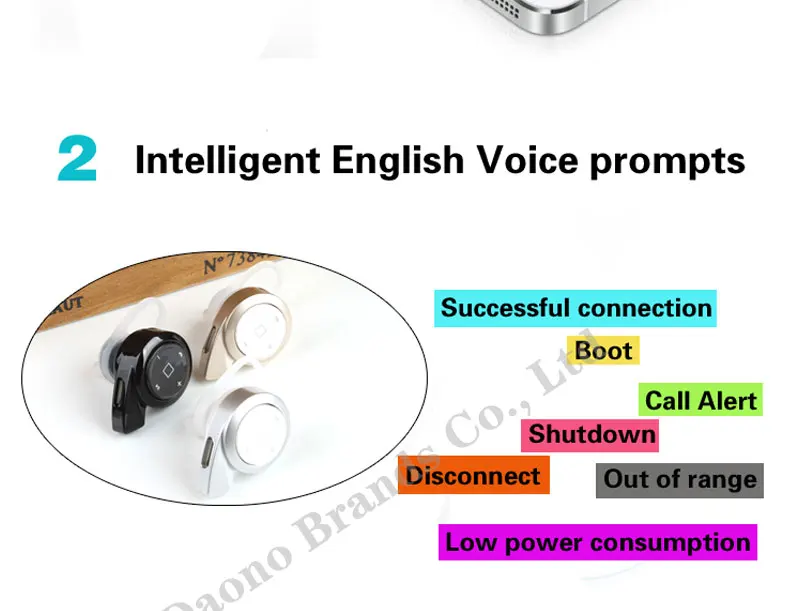 2 Intelligent English Voice prompts

N°738

AUT

Successful connection

Boot

Call Alert

Shutdown

Disconnect

Out of range

Low power consumption

Daono Brands Co., Ltd